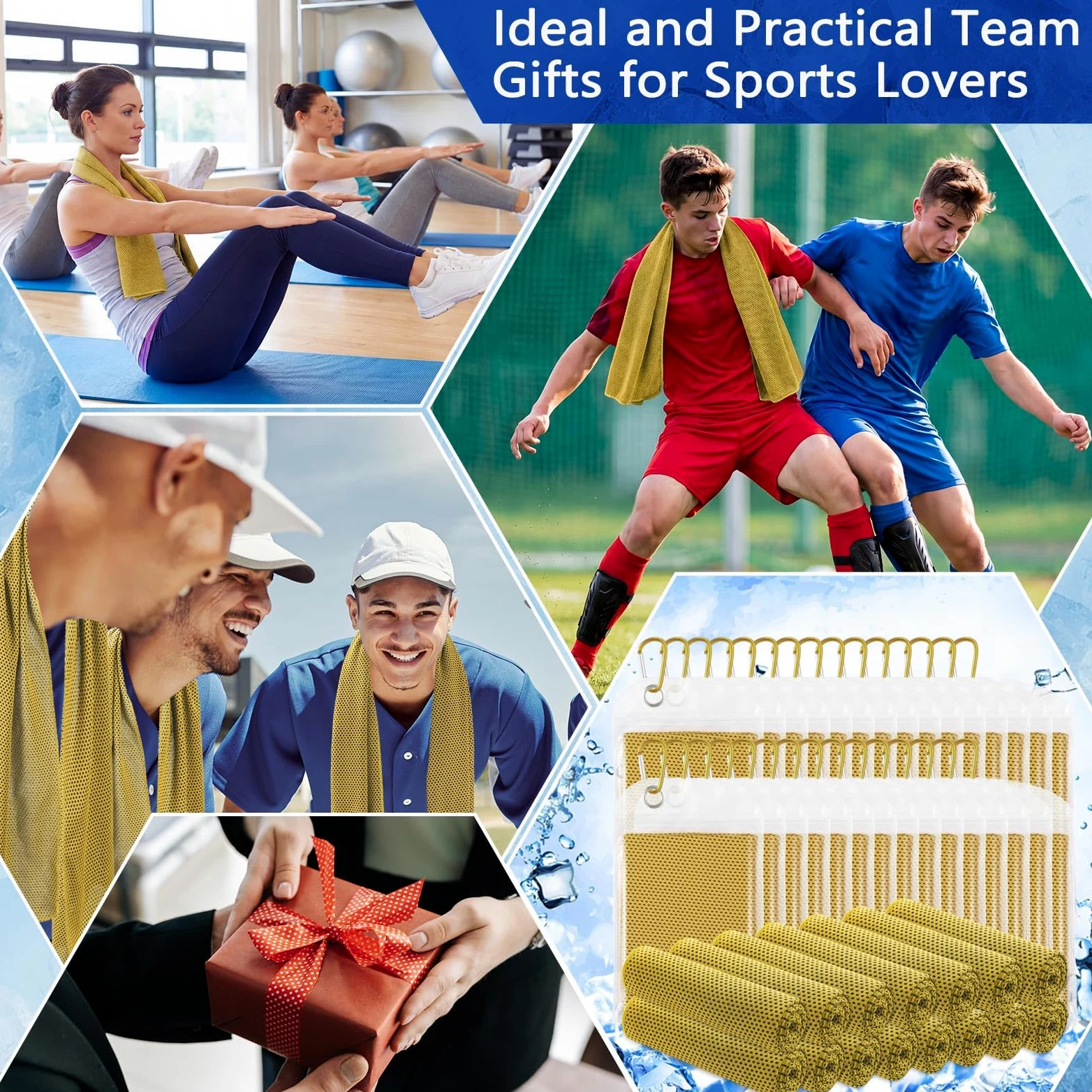 Ideal and Practical Team Gifts for Sports Lovers